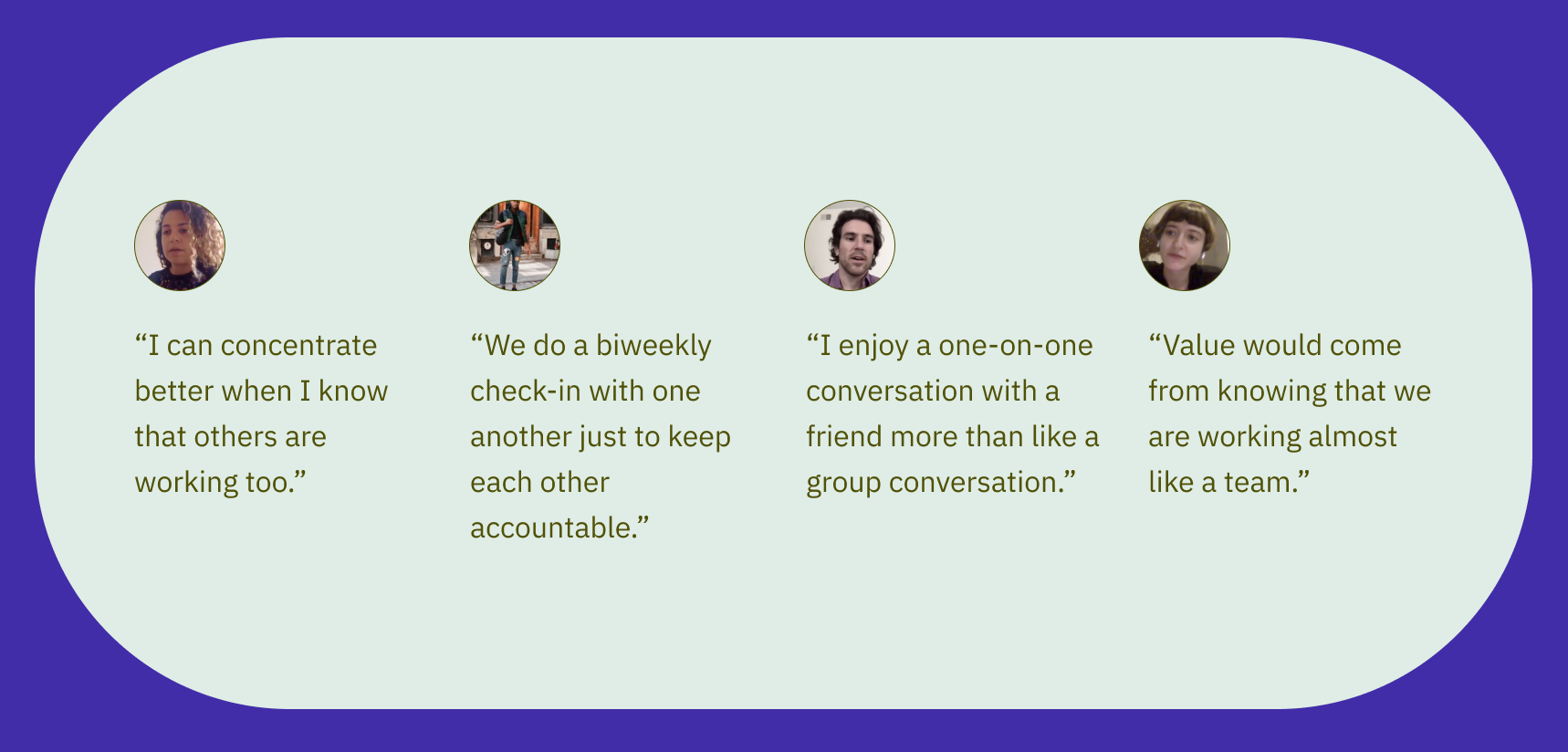 “I can concentrate better when I know that others are working too.”

“We do a biweekly check-in with one another just to keep each other accountable.”

“I enjoy a one-on-one conversation with a friend more than like a group conversation.”

“Value would come from knowing that we are working almost like a team.”